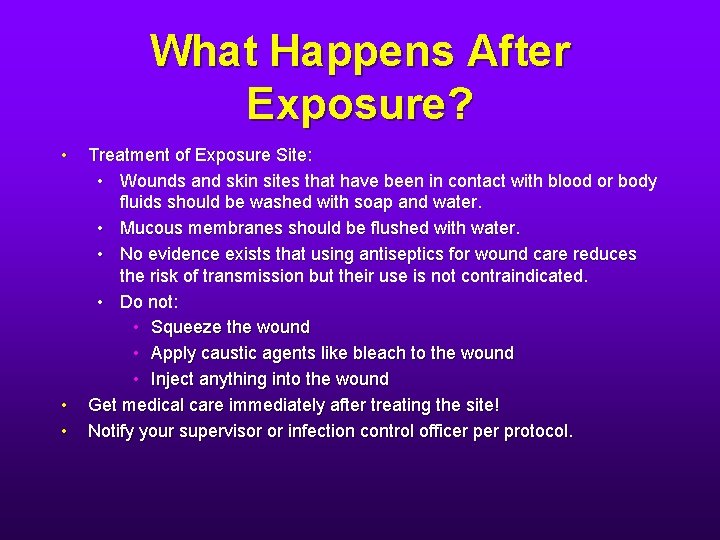 What Happens After Exposure?

• Treatment of Exposure Site:
  • Wounds and skin sites that have been in contact with blood or body fluids should be washed with soap and water.
  • Mucous membranes should be flushed with water.
  • No evidence exists that using antiseptics for wound care reduces the risk of transmission but their use is not contraindicated.
  • Do not:
    • Squeeze the wound
    • Apply caustic agents like bleach to the wound
    • Inject anything into the wound
• Get medical care immediately after treating the site!
• Notify your supervisor or infection control officer per protocol.